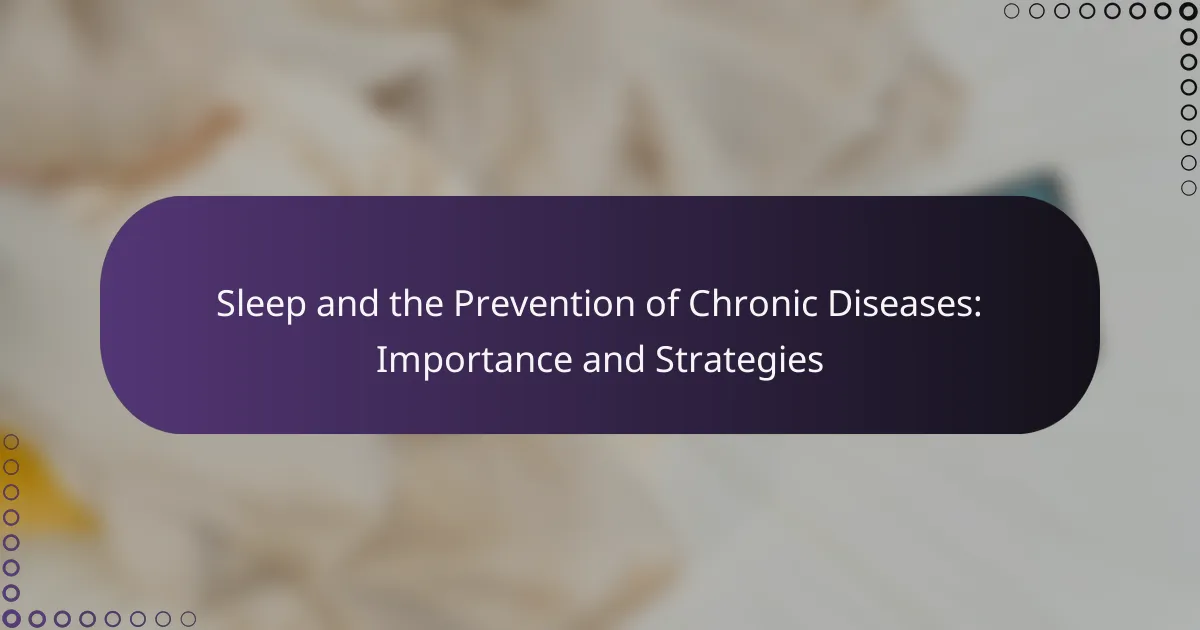 Sleep and the Prevention of Chronic Diseases: Importance and Strategies